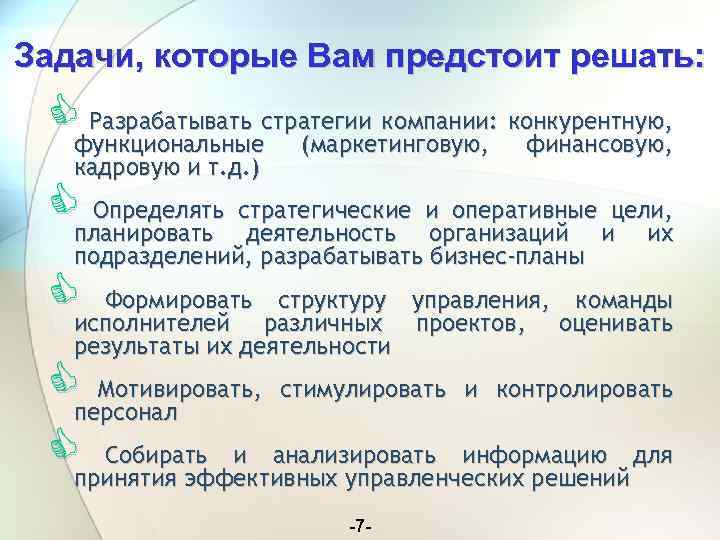 Задачи, которые Вам предстоит решать:

Разрабатывать стратегии компании: конкурентную, функциональные (маркетинговую, финансовую, кадровую и т.д.)

Определять стратегические и оперативные цели, планировать деятельность организаций и их подразделений, разрабатывать бизнес-планы

Формировать структуру управления, команды исполнителей различных проектов, оценивать результаты их деятельности

Мотивировать, стимулировать и контролировать персонал

Собирать и анализировать информацию для принятия эффективных управленческих решений

-7-